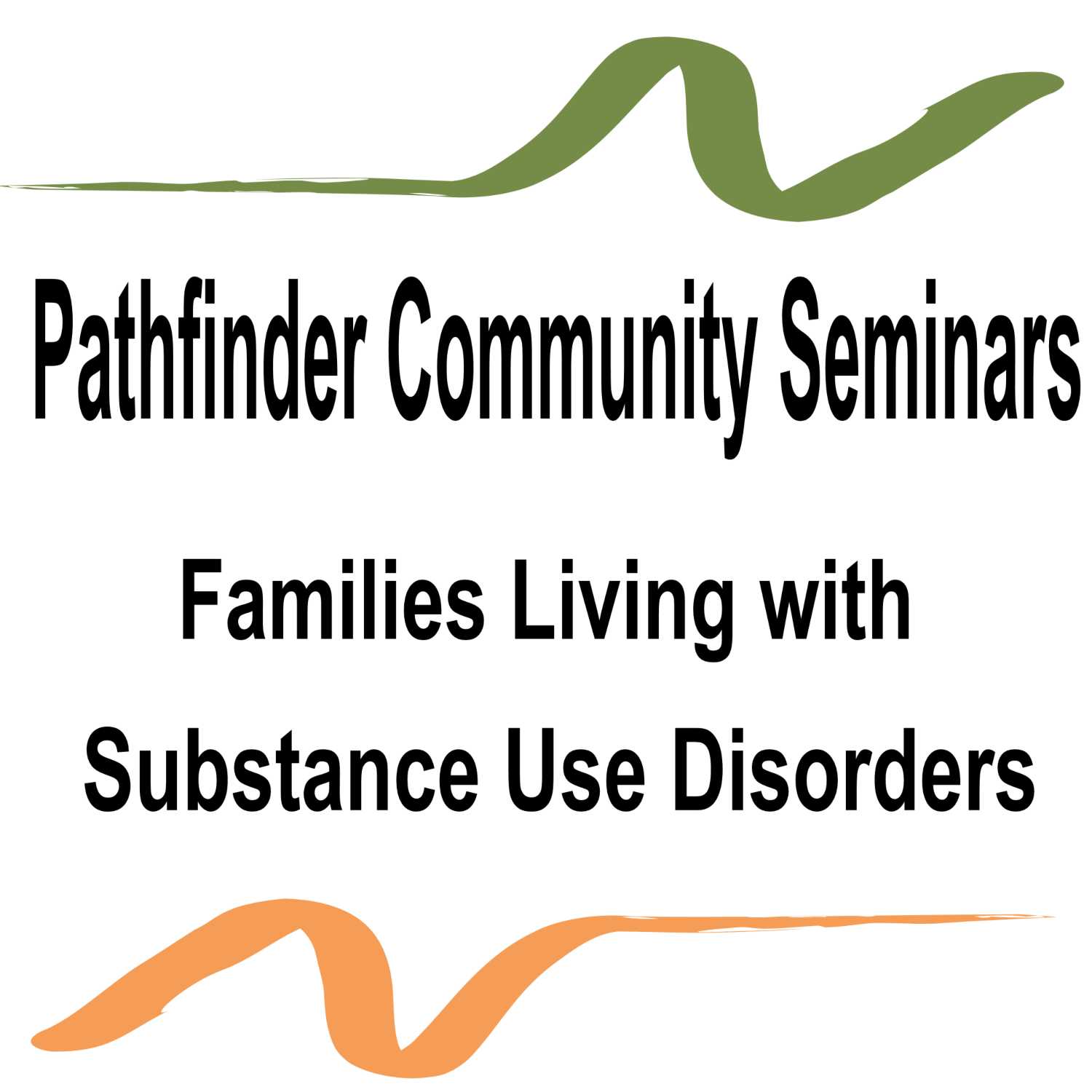 Pathfinder Community Seminars

Families Living with Substance Use Disorders